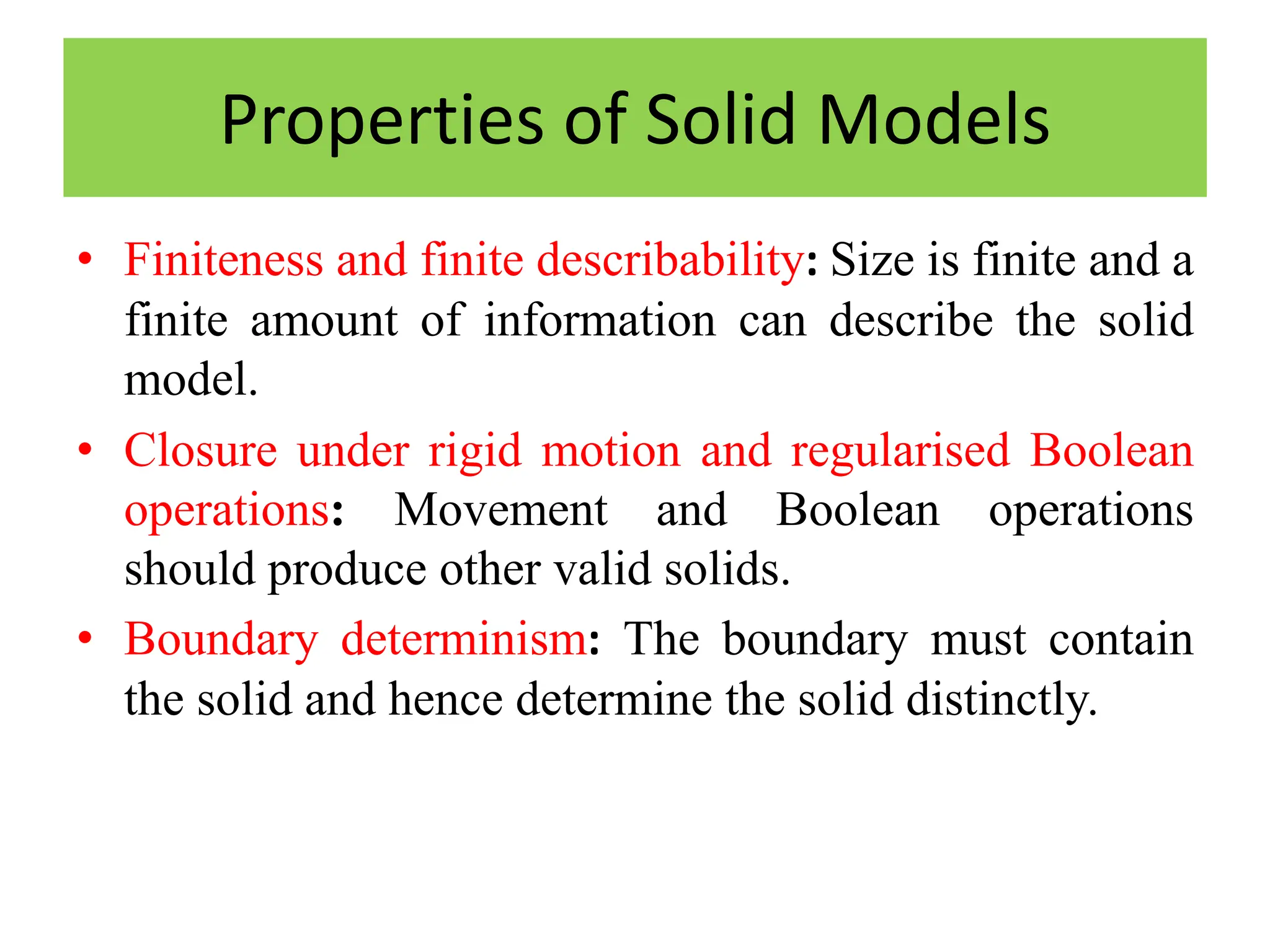 Properties of Solid Models

• Finiteness and finite describability: Size is finite and a finite amount of information can describe the solid model.

• Closure under rigid motion and regularised Boolean operations: Movement and Boolean operations should produce other valid solids.

• Boundary determinism: The boundary must contain the solid and hence determine the solid distinctly.